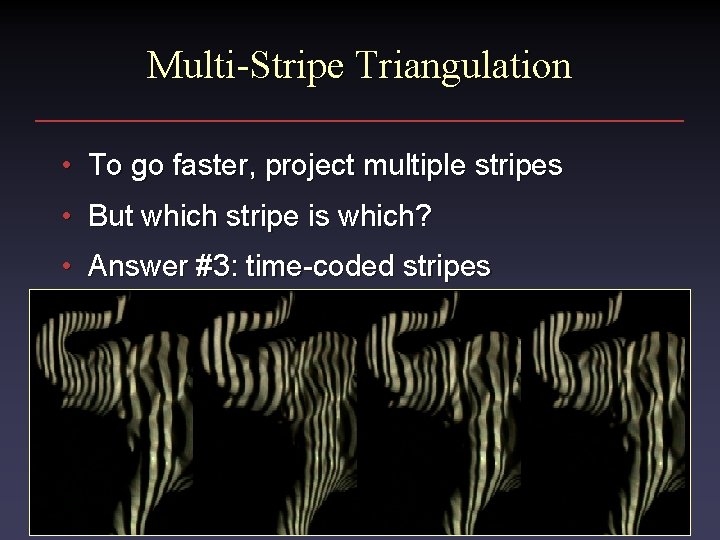 Multi-Stripe Triangulation

• To go faster, project multiple stripes

• But which stripe is which?

• Answer #3: time-coded stripes